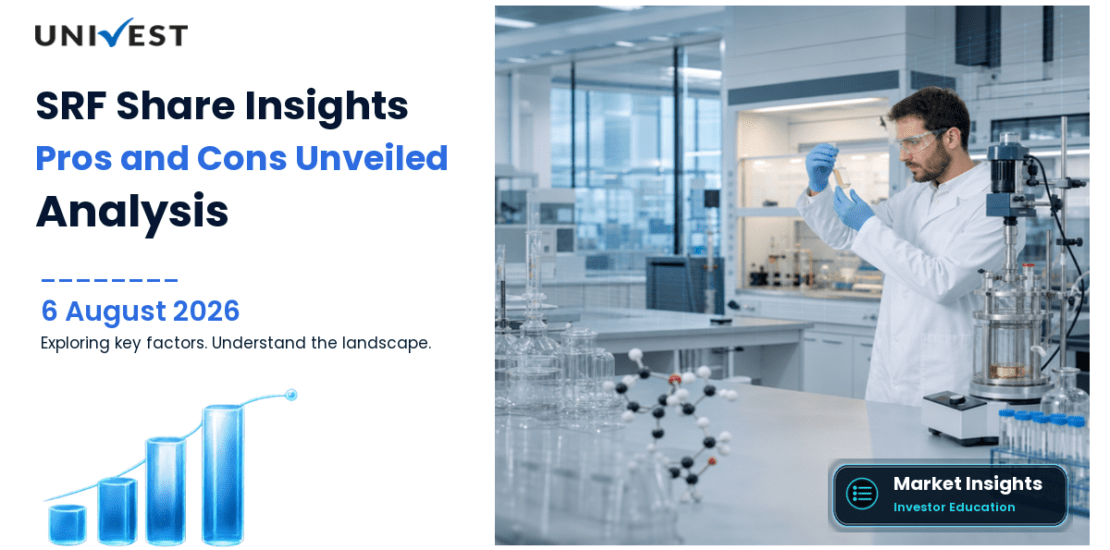 UNIVEST

SRF Share Insights
Pros and Cons Unveiled
Analysis

6 August 2026
Exploring key factors. Understand the landscape.

Market Insights
Investor Education